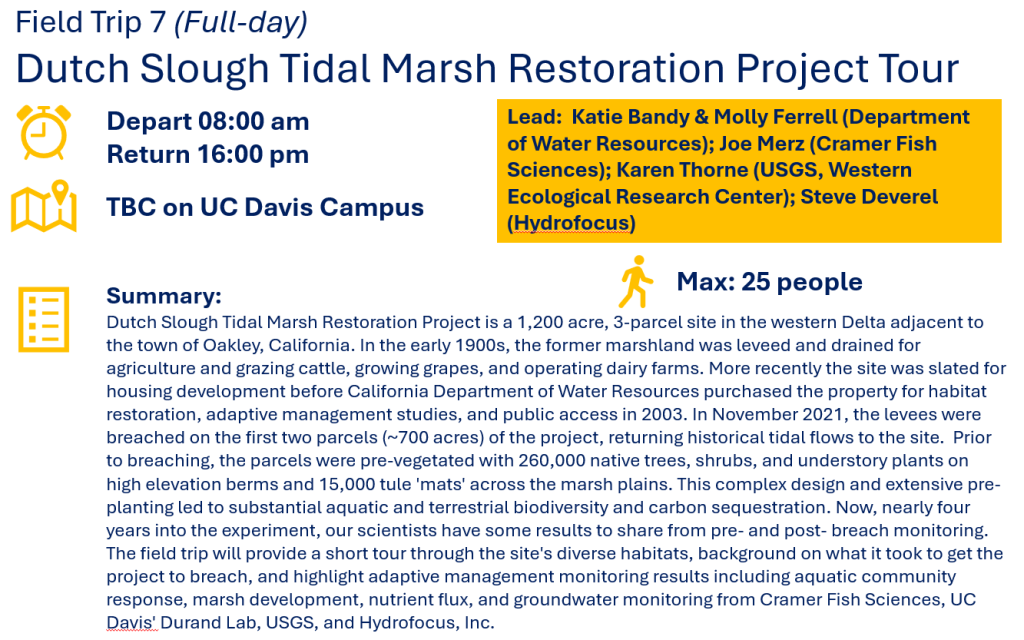 Field Trip 7 (Full-day)

Dutch Slough Tidal Marsh Restoration Project Tour

Depart 08:00 am
Return 16:00 pm

TBC on UC Davis Campus

Lead: Katie Bandy & Molly Ferrell (Department of Water Resources); Joe Merz (Cramer Fish Sciences); Karen Thorne (USGS, Western Ecological Research Center); Steve Deverel (Hydrofocus)

Max: 25 people

Summary:
Dutch Slough Tidal Marsh Restoration Project is a 1,200 acre, 3-parcel site in the western Delta adjacent to the town of Oakley, California. In the early 1900s, the former marshland was leveed and drained for agriculture and grazing cattle, growing grapes, and operating dairy farms. More recently the site was slated for housing development before California Department of Water Resources purchased the property for habitat restoration, adaptive management studies, and public access in 2003. In November 2021, the levees were breached on the first two parcels (~700 acres) of the project, returning historical tidal flows to the site. Prior to breaching, the parcels were pre-vegetated with 260,000 native trees, shrubs, and understory plants on high elevation berms and 15,000 tule 'mats' across the marsh plains. This complex design and extensive pre-planting led to substantial aquatic and terrestrial biodiversity and carbon sequestration. Now, nearly four years into the experiment, our scientists have some results to share from pre- and post- breach monitoring. The field trip will provide a short tour through the site's diverse habitats, background on what it took to get the project to breach, and highlight adaptive management monitoring results including aquatic community response, marsh development, nutrient flux, and groundwater monitoring from Cramer Fish Sciences, UC Davis' Durand Lab, USGS, and Hydrofocus, Inc.